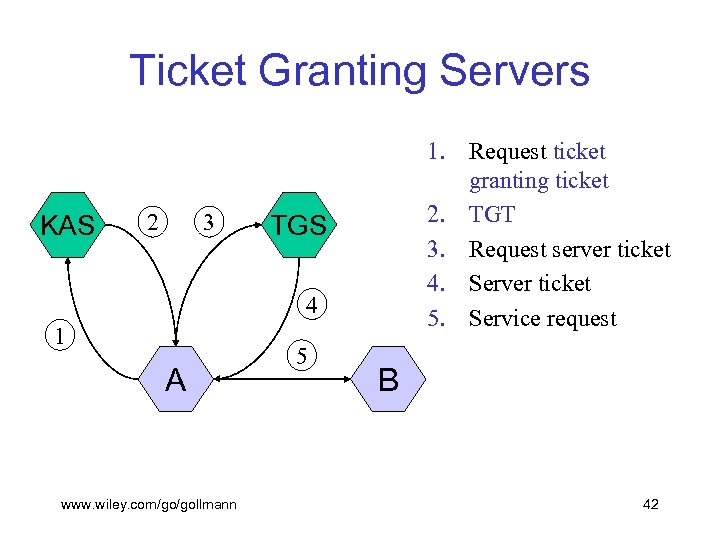 Ticket Granting Servers

KAS
2
3
TGS
4
1
5
A
B

1. Request ticket granting ticket
2. TGT
3. Request server ticket
4. Server ticket
5. Service request

www.wiley.com/go/gollmann

42